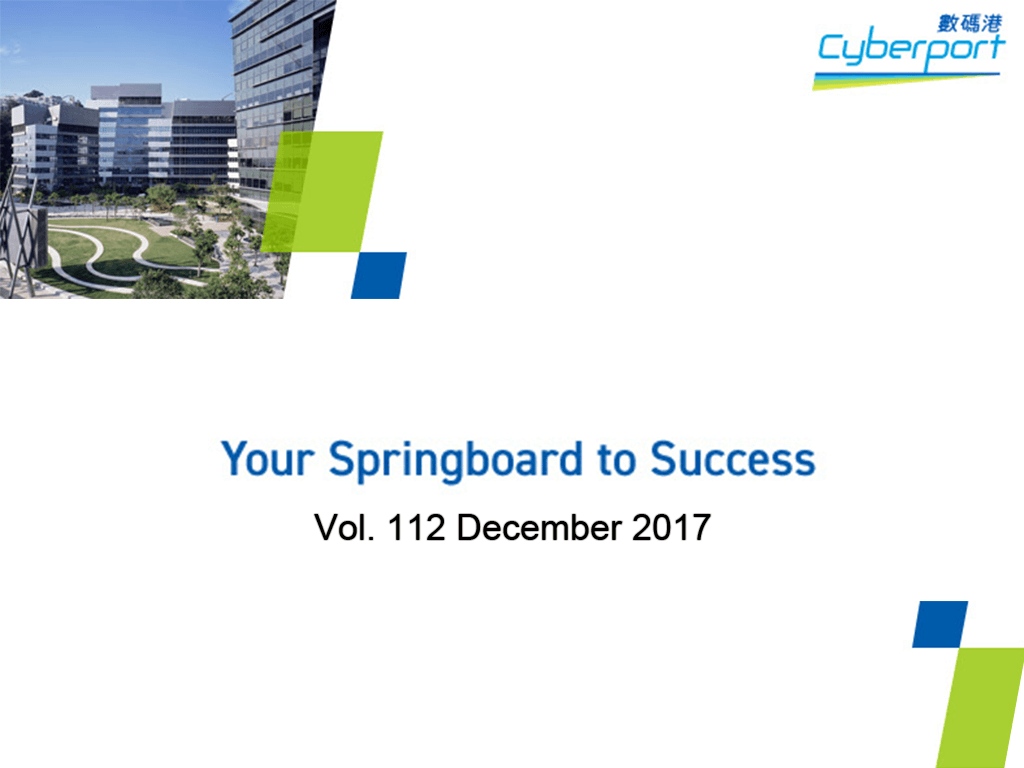 數碼港
Cyberport

Your Springboard to Success

Vol. 112 December 2017